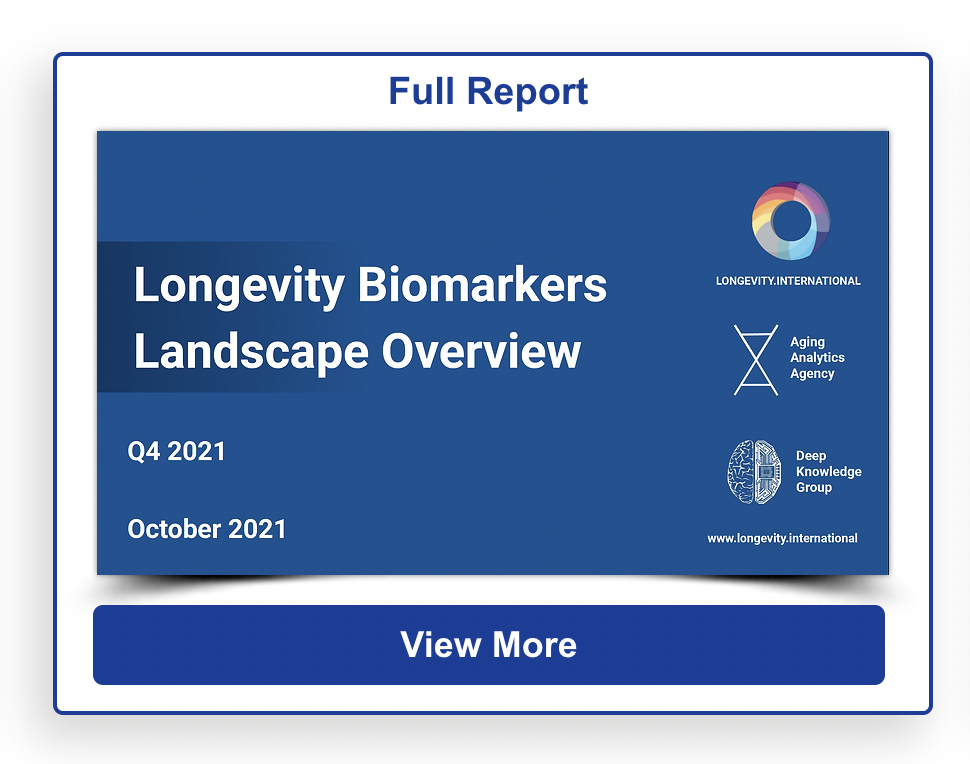 Full Report

Longevity Biomarkers Landscape Overview

Q4 2021

October 2021

LONGEVITY.INTERNATIONAL

Aging Analytics Agency

Deep Knowledge Group

www.longevity.international

View More